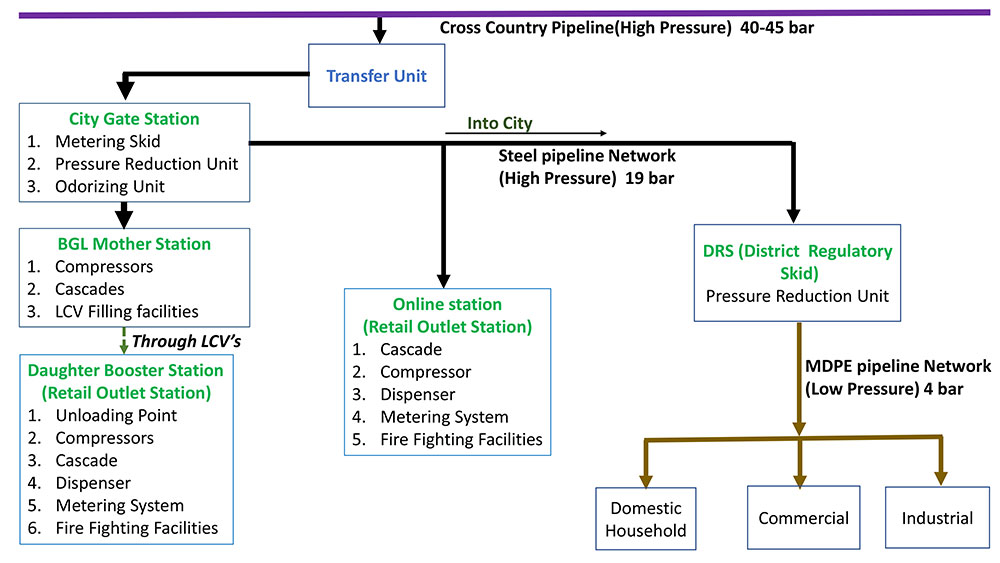 Cross Country Pipeline(High Pressure) 40-45 bar

Transfer Unit

City Gate Station
1. Metering Skid
2. Pressure Reduction Unit
3. Odorizing Unit

Into City

Steel pipeline Network
(High Pressure) 19 bar

BGL Mother Station
1. Compressors
2. Cascades
3. LCV Filling facilities

Through LCV's

Daughter Booster Station
(Retail Outlet Station)
1. Unloading Point
2. Compressors
3. Cascade
4. Dispenser
5. Metering System
6. Fire Fighting Facilities

Online station
(Retail Outlet Station)
1. Cascade
2. Compressor
3. Dispenser
4. Metering System
5. Fire Fighting Facilities

DRS (District Regulatory Skid)
Pressure Reduction Unit

MDPE pipeline Network
(Low Pressure) 4 bar

Domestic Household

Commercial

Industrial